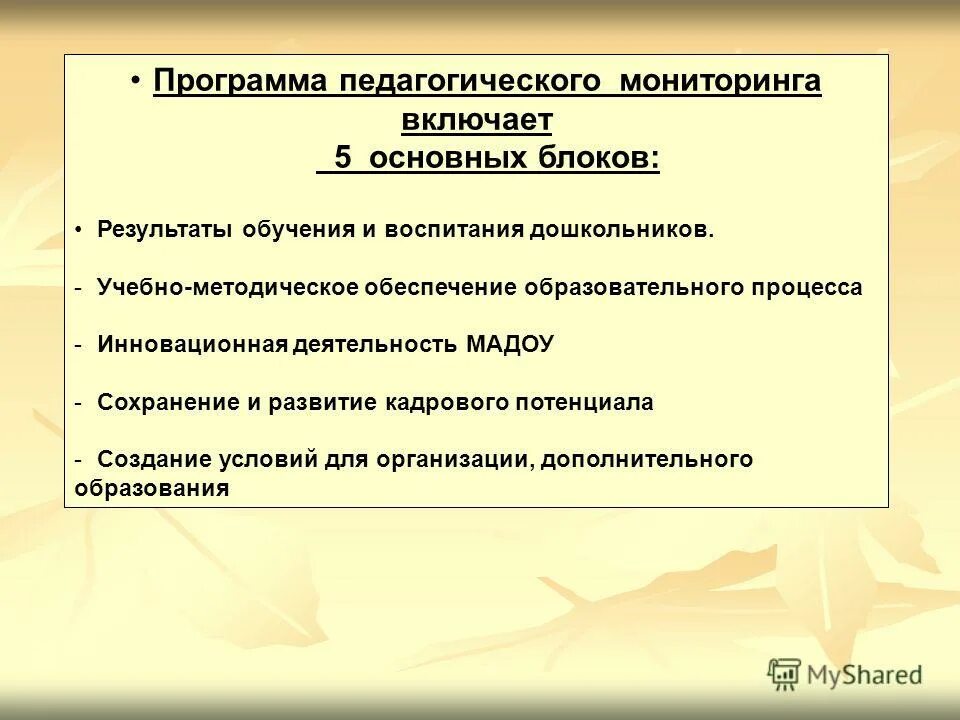 • Программа педагогического мониторинга включает
5 основных блоков:

• Результаты обучения и воспитания дошкольников.

- Учебно-методическое обеспечение образовательного процесса

- Инновационная деятельность МАДОУ

- Сохранение и развитие кадрового потенциала

- Создание условий для организации, дополнительного образования

MyShared